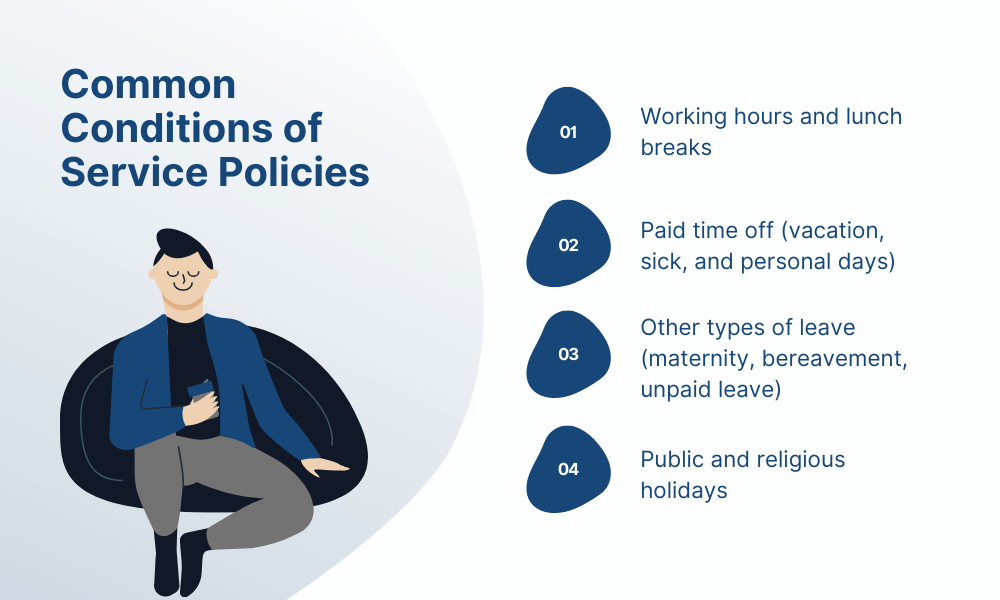 Common Conditions of Service Policies

01

Working hours and lunch breaks

02

Paid time off (vacation, sick, and personal days)

03

Other types of leave (maternity, bereavement, unpaid leave)

04

Public and religious holidays